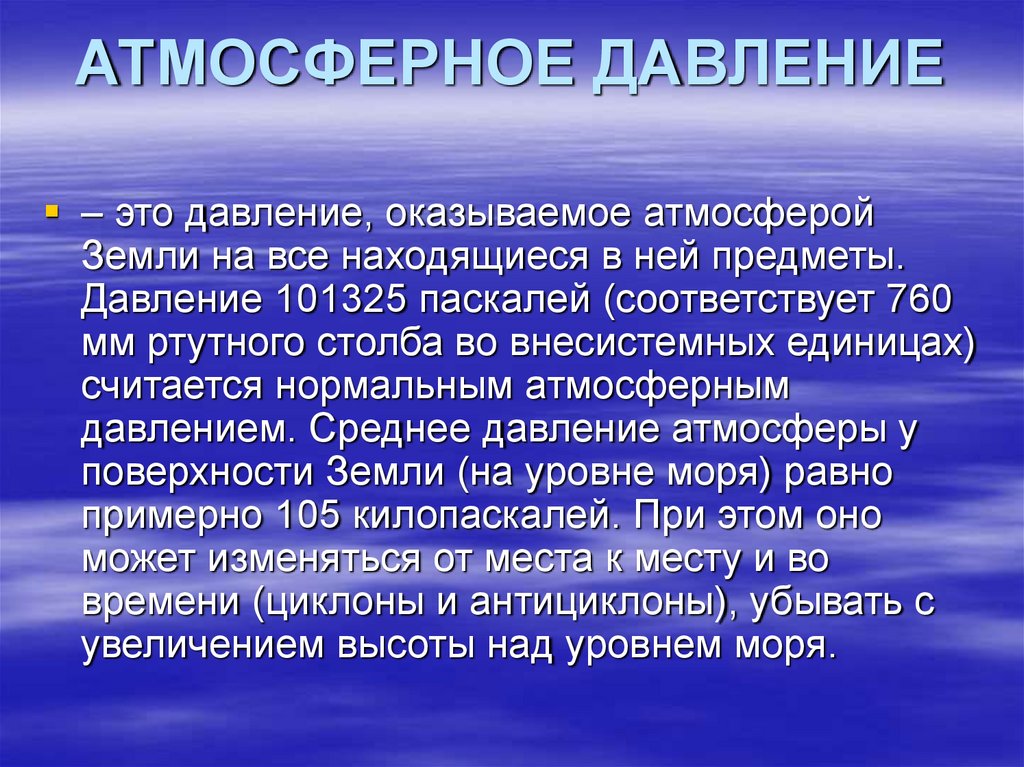 АТМОСФЕРНОЕ ДАВЛЕНИЕ

– это давление, оказываемое атмосферой Земли на все находящиеся в ней предметы. Давление 101325 паскалей (соответствует 760 мм ртутного столба во внесистемных единицах) считается нормальным атмосферным давлением. Среднее давление атмосферы у поверхности Земли (на уровне моря) равно примерно 105 килопаскалей. При этом оно может изменяться от места к месту и во времени (циклоны и антициклоны), убывать с увеличением высоты над уровнем моря.